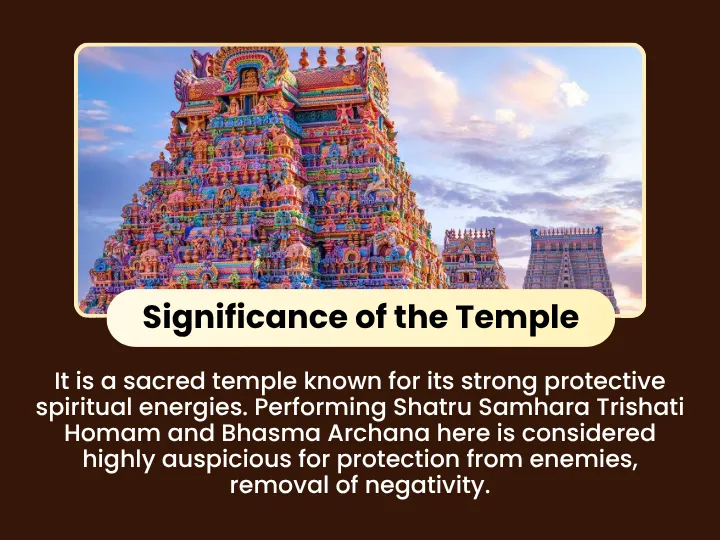 Significance of the Temple

It is a sacred temple known for its strong protective spiritual energies. Performing Shatru Samhara Trishati Homam and Bhasma Archana here is considered highly auspicious for protection from enemies, removal of negativity.